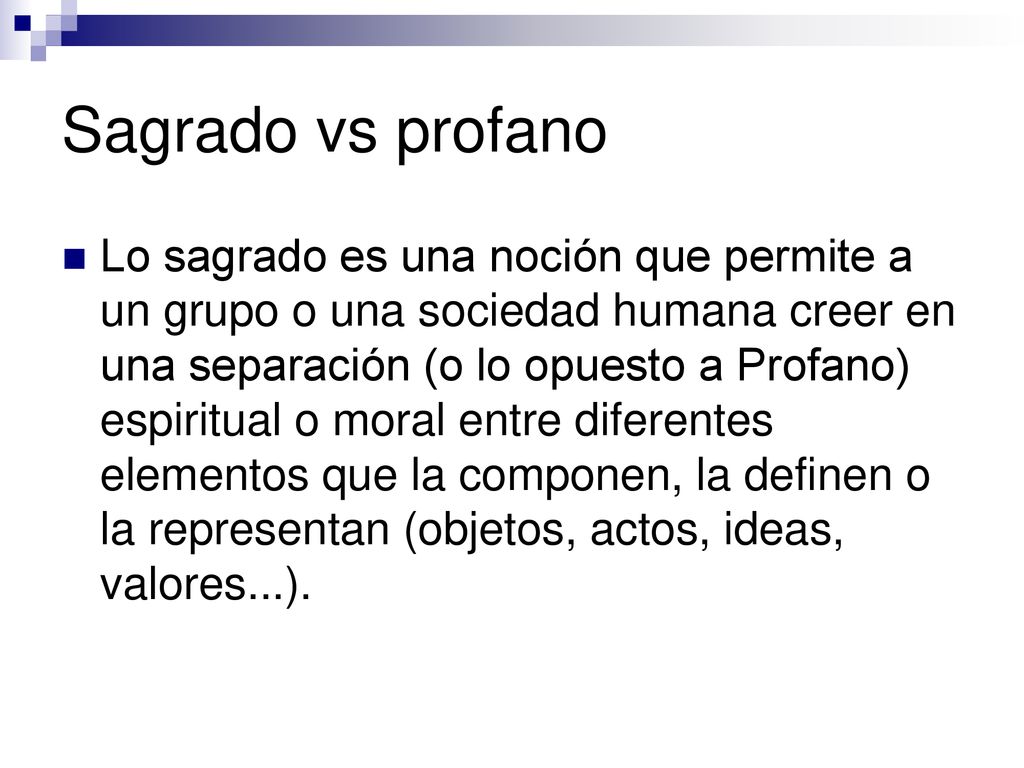 Sagrado vs profano

Lo sagrado es una noción que permite a un grupo o una sociedad humana creer en una separación (o lo opuesto a Profano) espiritual o moral entre diferentes elementos que la componen, la definen o la representan (objetos, actos, ideas, valores...).